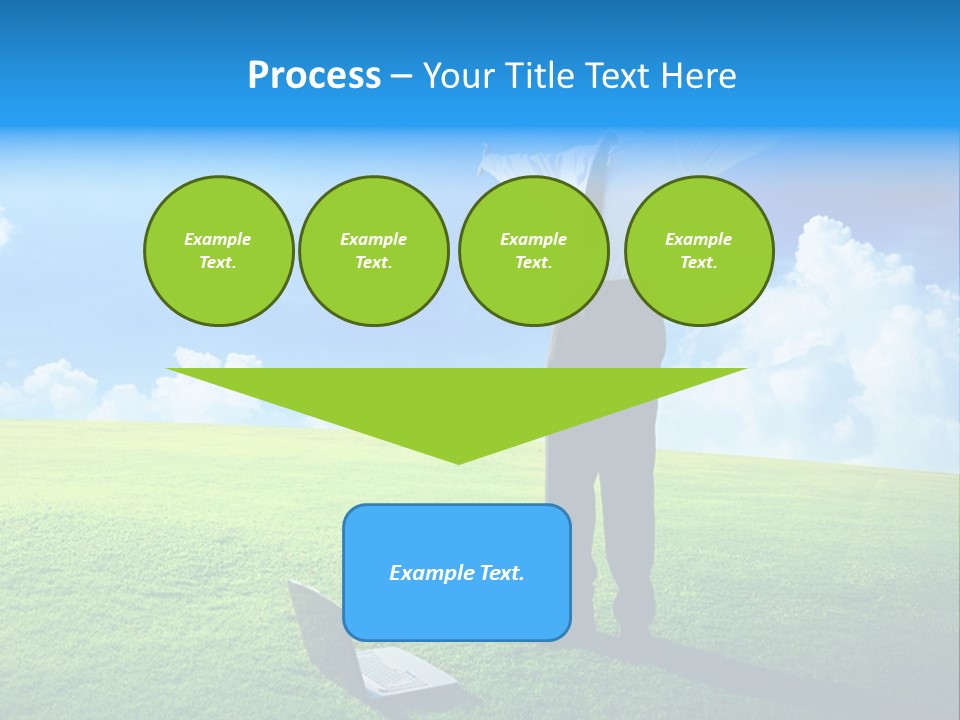 Process – Your Title Text Here

Example Text.

Example Text.

Example Text.

Example Text.

Example Text.